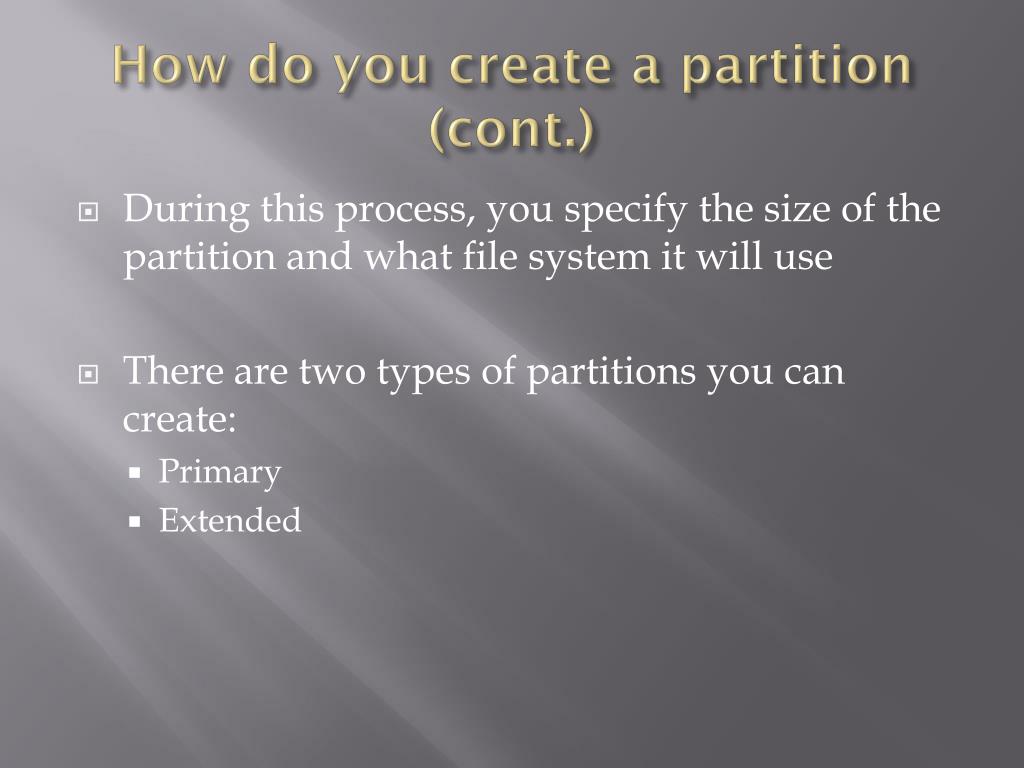 How do you create a partition (cont.)

During this process, you specify the size of the partition and what file system it will use

There are two types of partitions you can create:

Primary

Extended